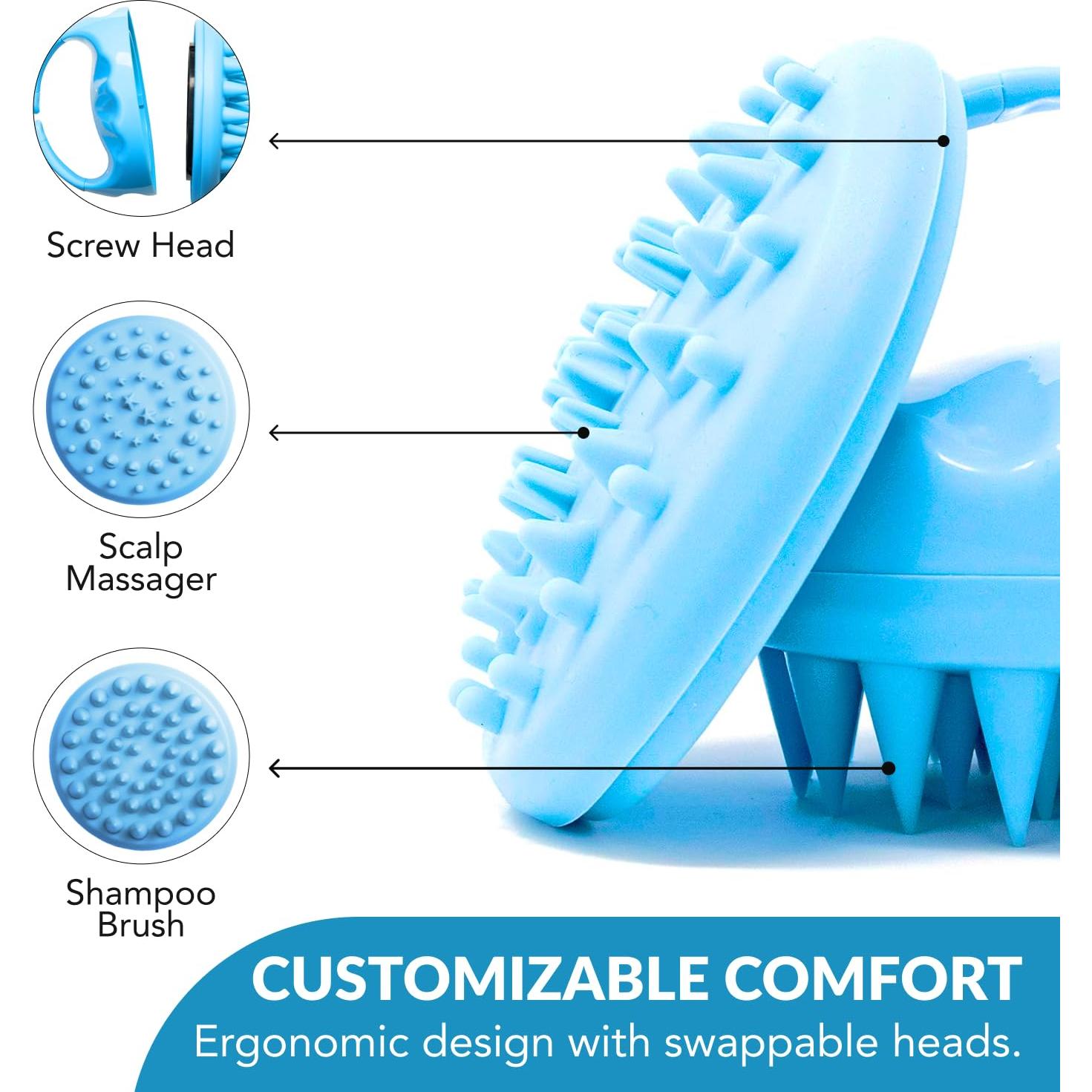 Screw Head

Scalp Massager

Shampoo Brush

CUSTOMIZABLE COMFORT
Ergonomic design with swappable heads.